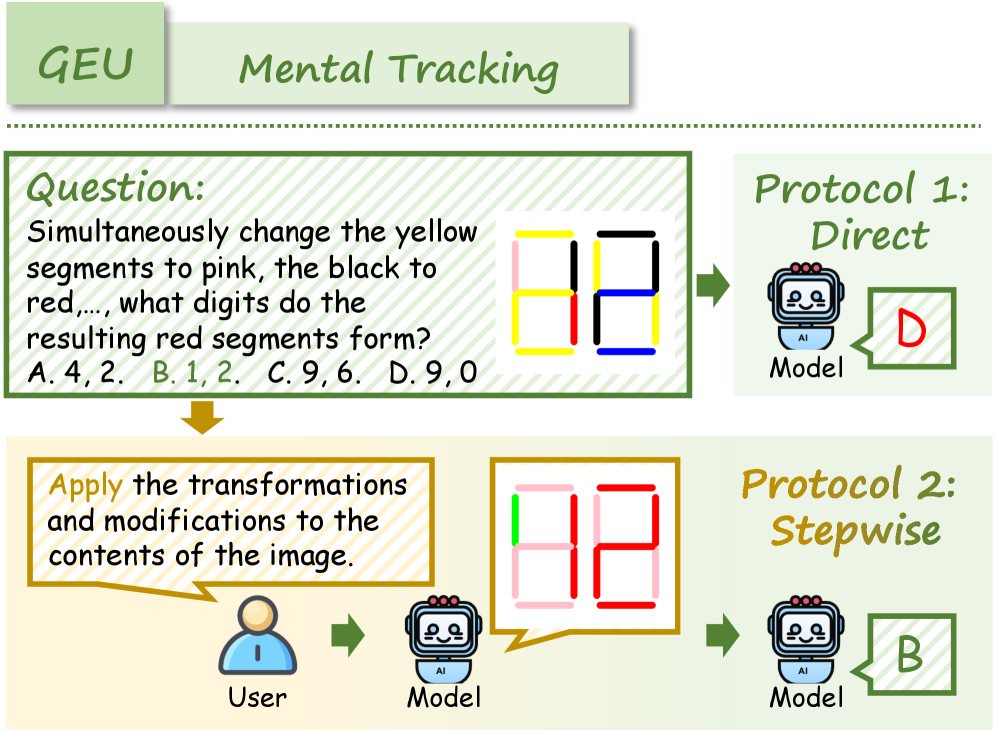 GEU

Mental Tracking

Question:
Simultaneously change the yellow segments to pink, the black to red,…, what digits do the resulting red segments form?
A. 4, 2. B. 1, 2. C. 9, 6. D. 9, 0

Protocol 1: Direct

AI
Model

D

Apply the transformations and modifications to the contents of the image.

User

AI
Model

Protocol 2: Stepwise

AI
Model

B